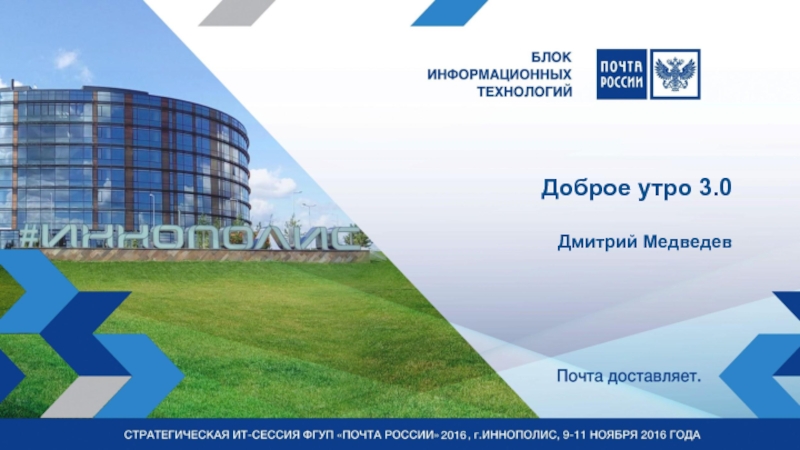 #ИННОПОЛИС

БЛОК ИНФОРМАЦИОННЫХ ТЕХНОЛОГИЙ

ПОЧТА РОССИИ

Доброе утро 3.0

Дмитрий Медведев

Почта доставляет.

СТРАТЕГИЧЕСКАЯ ИТ-СЕССИЯ ФГУП «ПОЧТА РОССИИ» 2016, г.ИННОПОЛИС, 9-11 НОЯБРЯ 2016 ГОДА